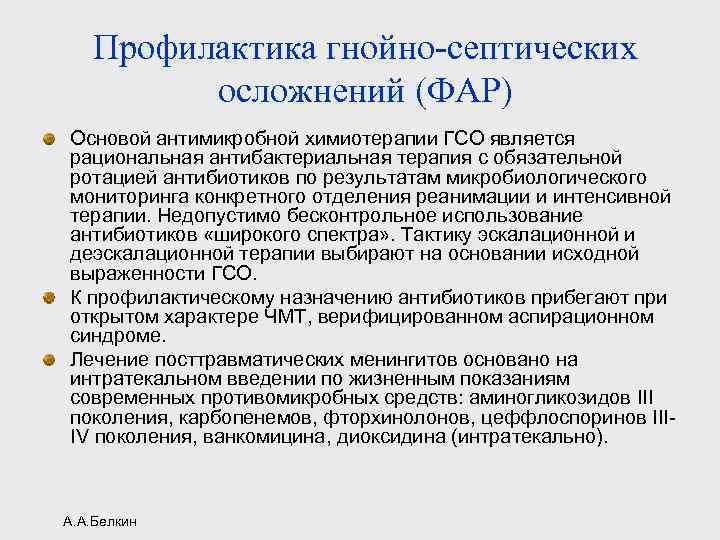 Профилактика гнойно-септических осложнений (ФАР)

Основой антимикробной химиотерапии ГСО является рациональная антибактериальная терапия с обязательной ротацией антибиотиков по результатам микробиологического мониторинга конкретного отделения реанимации и интенсивной терапии. Недопустимо бесконтрольное использование антибиотиков «широкого спектра». Тактику эскалационной и деэскалационной терапии выбирают на основании исходной выраженности ГСО.

К профилактическому назначению антибиотиков прибегают при открытом характере ЧМТ, верифицированном аспирационном синдроме.

Лечение посттравматических менингитов основано на интратекальном введении по жизненным показаниям современных противомикробных средств: аминогликозидов III поколения, карбопенемов, фторхинолонов, цеффлоспоринов III-IV поколения, ванкомицина, диоксидина (интратекально).

А.А.Белкин